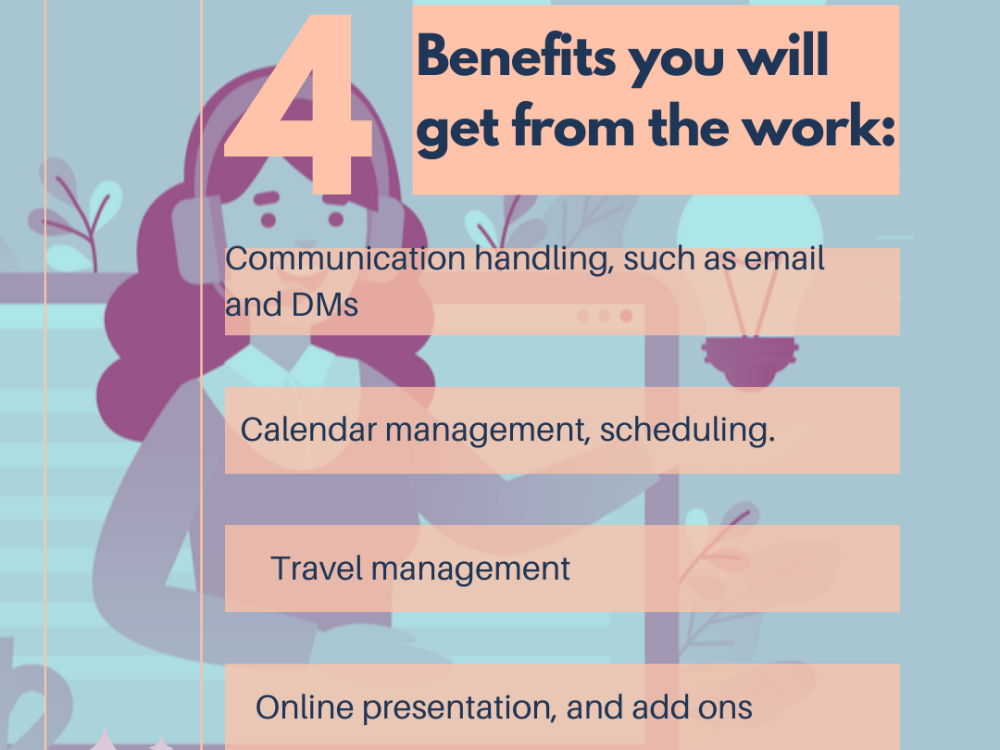 4

Benefits you will get from the work:

Communication handling, such as email and DMs

Calendar management, scheduling.

Travel management

Online presentation, and add ons